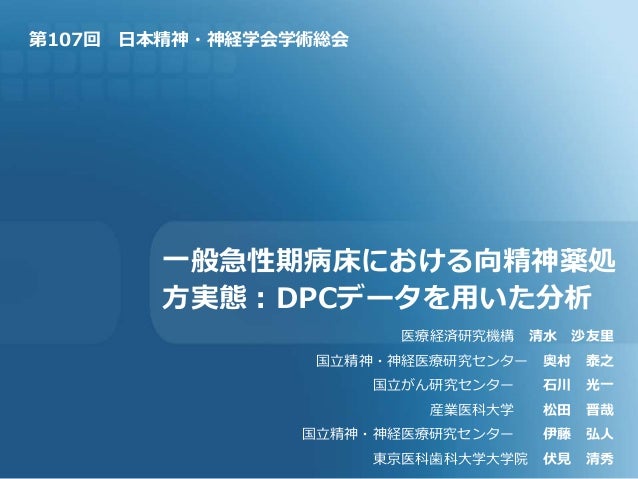 第107回　日本精神・神経学会学術総会

一般急性期病床における向精神薬処方実態：DPCデータを用いた分析

医療経済研究機構　清水　沙友里
国立精神・神経医療研究センター　奥村　泰之
国立がん研究センター　石川　光一
産業医科大学　松田　晋哉
国立精神・神経医療研究センター　伊藤　弘人
東京医科歯科大学大学院　伏見　清秀